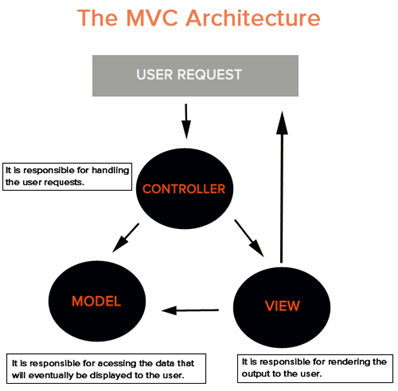 The MVC Architecture

USER REQUEST

It is responsible for handling the user requests.

CONTROLLER

MODEL

VIEW

It is responsible for acessing the data that will eventually be displayed to the user.

It is responsible for rendering the output to the user.